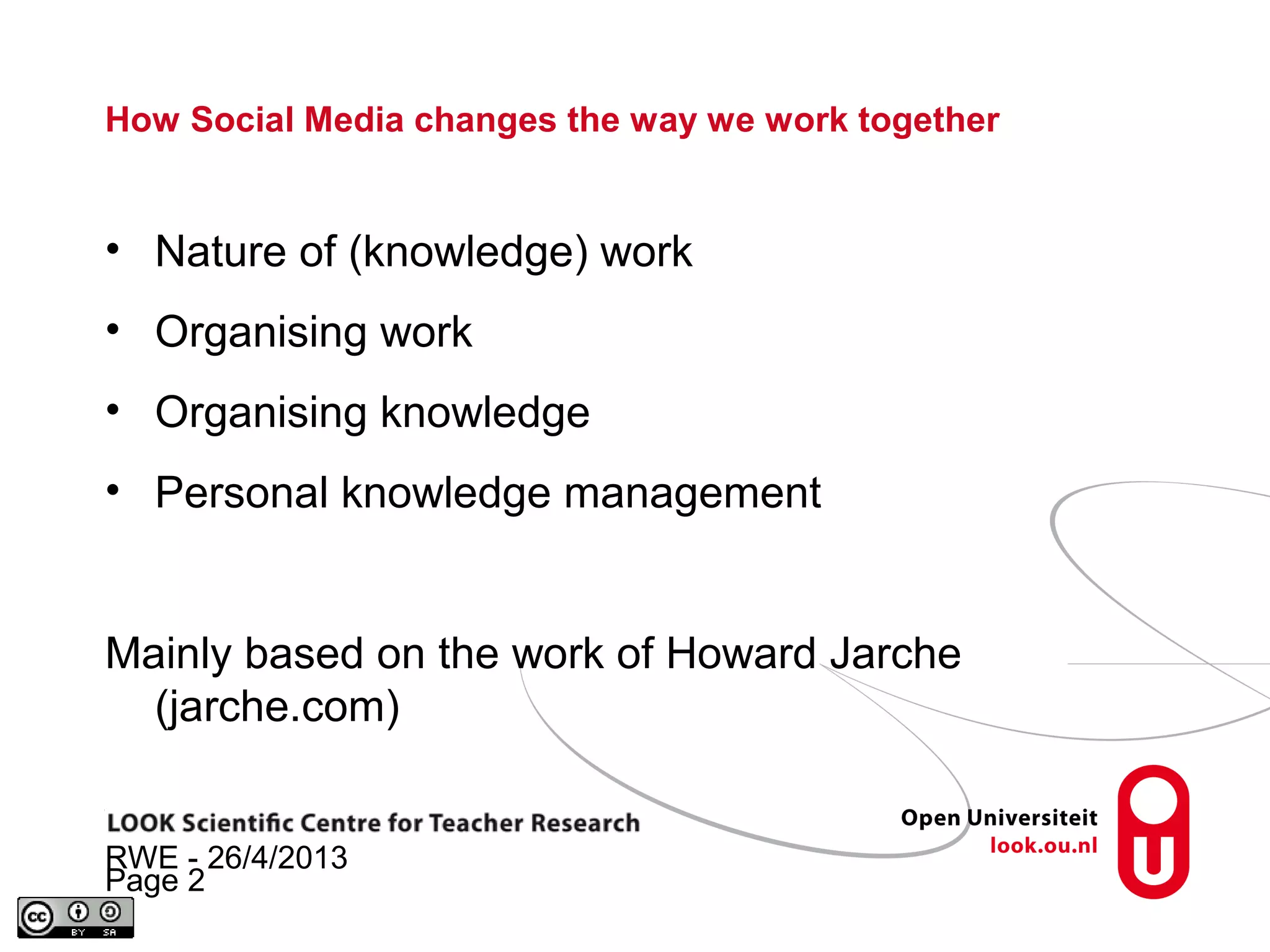 How Social Media changes the way we work together

• Nature of (knowledge) work
• Organising work
• Organising knowledge
• Personal knowledge management

Mainly based on the work of Howard Jarche (jarche.com)

LOOK Scientific Centre for Teacher Research
RWE - 26/4/2013
Page 2

Open Universiteit
look.ou.nl

cc BY SA